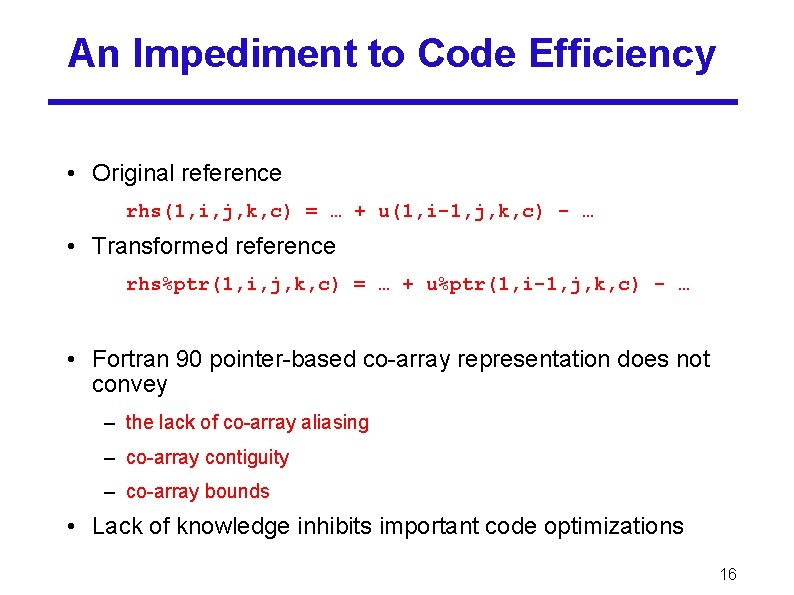 An Impediment to Code Efficiency

• Original reference

rhs(1,i,j,k,c) = … + u(1,i-1,j,k,c) - …

• Transformed reference

rhs%ptr(1,i,j,k,c) = … + u%ptr(1,i-1,j,k,c) - …

• Fortran 90 pointer-based co-array representation does not convey

– the lack of co-array aliasing

– co-array contiguity

– co-array bounds

• Lack of knowledge inhibits important code optimizations

16